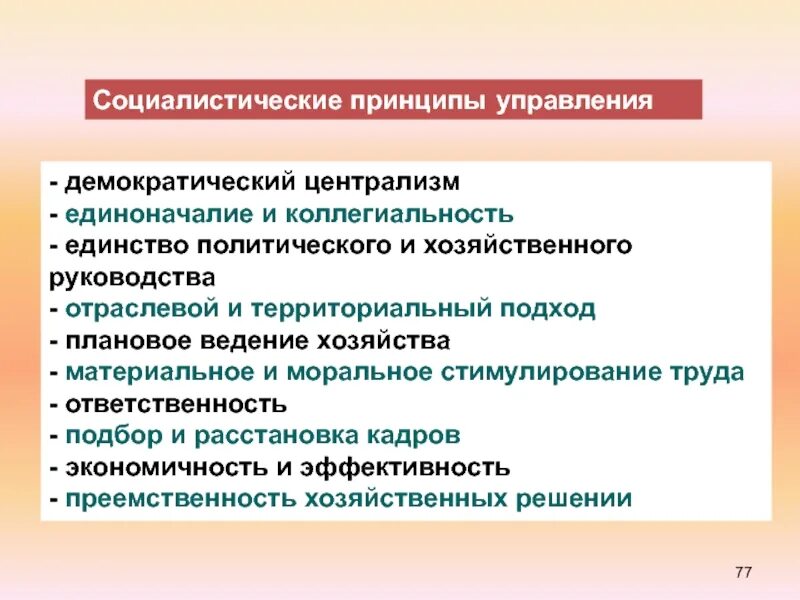 Социалистические принципы управления

- демократический централизм
- единоначалие и коллегиальность
- единство политического и хозяйственного руководства
- отраслевой и территориальный подход
- плановое ведение хозяйства
- материальное и моральное стимулирование труда
- ответственность
- подбор и расстановка кадров
- экономичность и эффективность
- преемственность хозяйственных решении

77